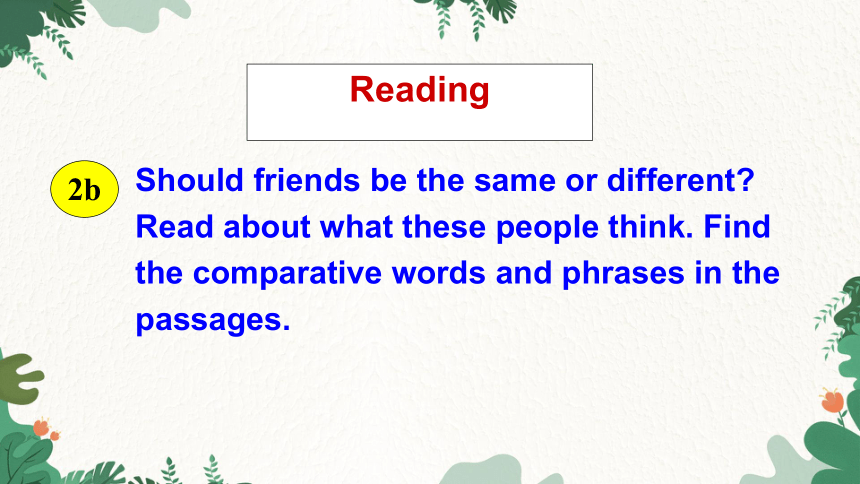 Reading

2b

Should friends be the same or different? Read about what these people think. Find the comparative words and phrases in the passages.